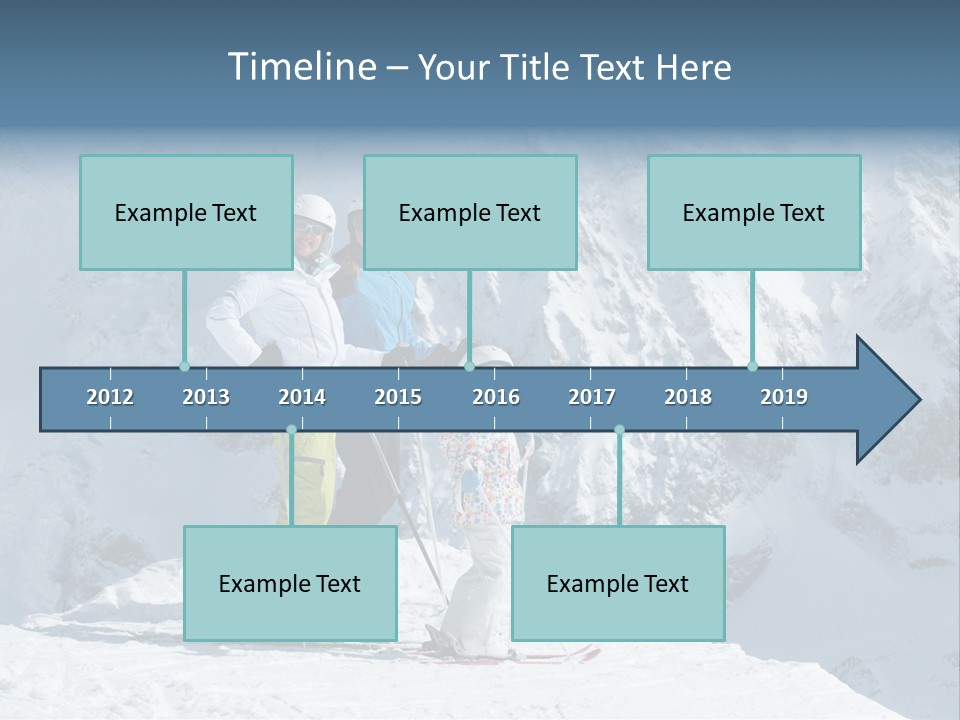 Timeline – Your Title Text Here

Example Text

Example Text

Example Text

2012 2013 2014 2015 2016 2017 2018 2019

Example Text

Example Text